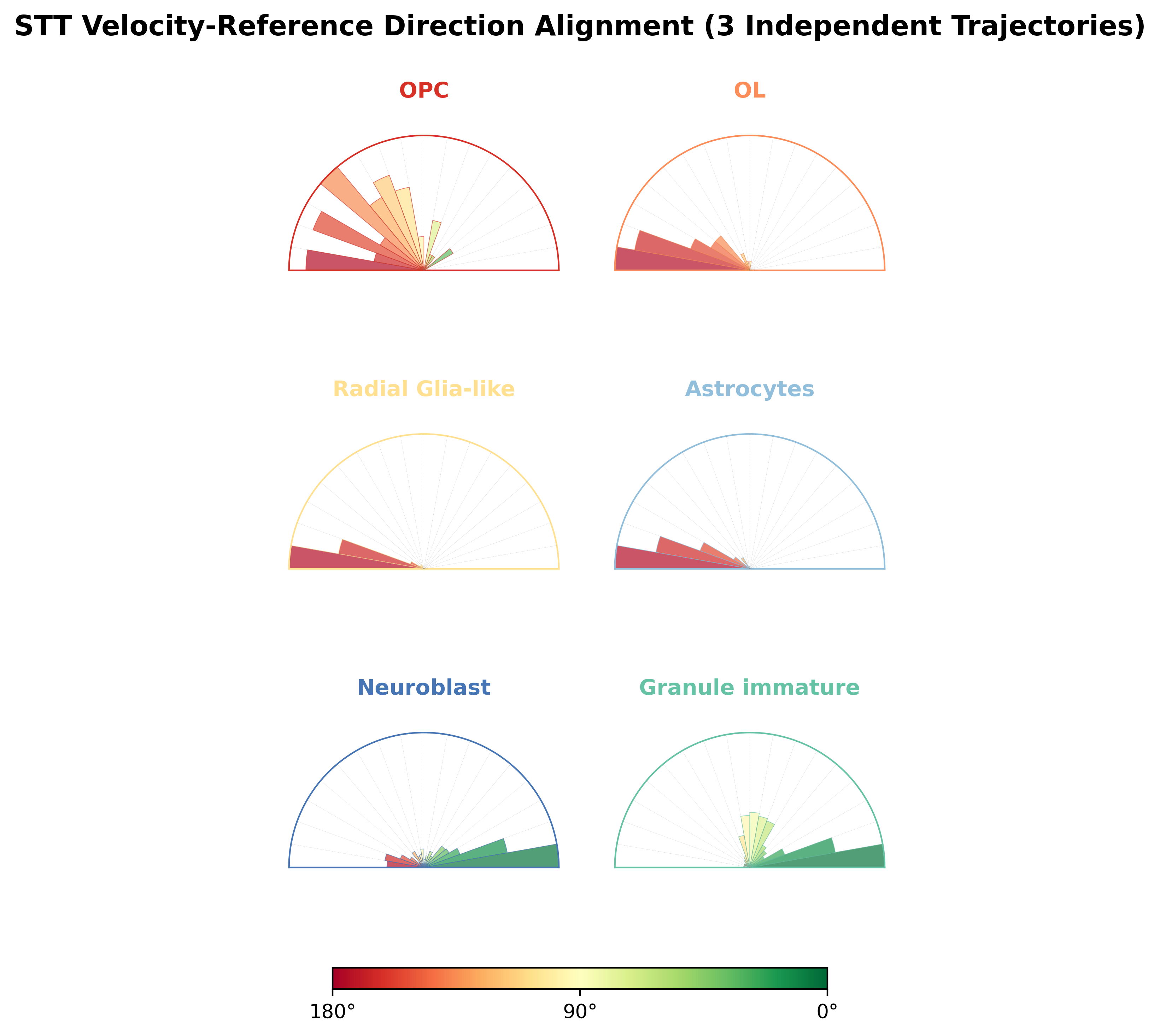 STT Velocity-Reference Direction Alignment (3 Independent Trajectories)

OPC

OL

Radial Glia-like

Astrocytes

Neuroblast

Granule immature

180°

90°

0°